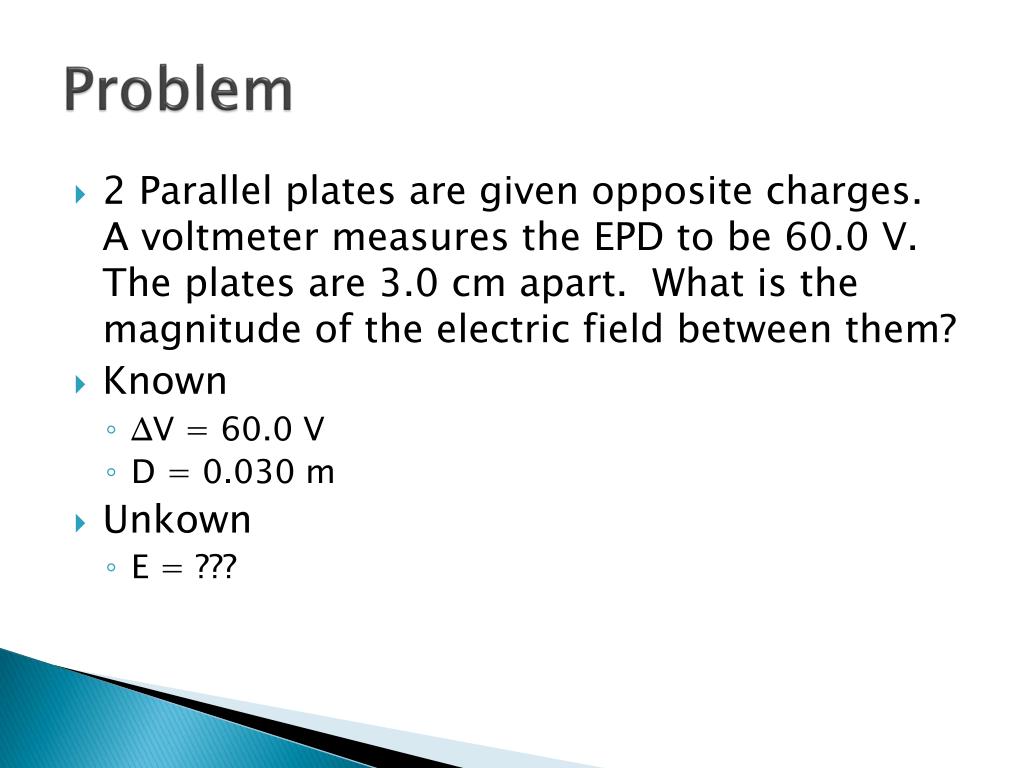 Problem

2 Parallel plates are given opposite charges. A voltmeter measures the EPD to be 60.0 V. The plates are 3.0 cm apart. What is the magnitude of the electric field between them?

Known

$\Delta V = 60.0$ V

D = 0.030 m

Unkown

E = ???